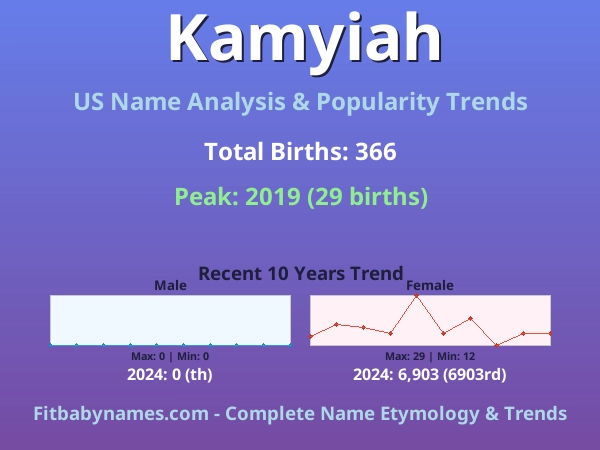 Kamyiah

US Name Analysis & Popularity Trends

Total Births: 366

Peak: 2019 (29 births)

Recent 10 Years Trend

Male

Max: 0 | Min: 0

2024: 0 (th)

Female

Max: 29 | Min: 12

2024: 6,903 (6903rd)

Fitbabynames.com - Complete Name Etymology & Trends